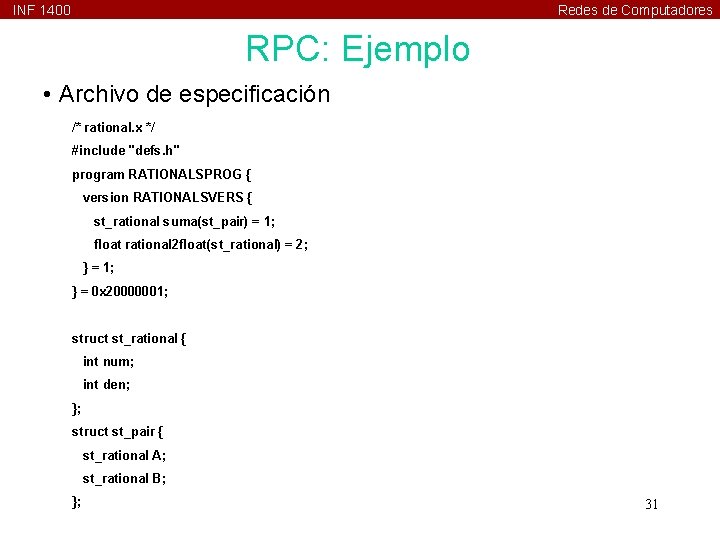 INF 1400

Redes de Computadores

RPC: Ejemplo

• Archivo de especificación

/* rational.x */
#include "defs.h"
program RATIONALSPROG {
version RATIONALSVERS {
st_rational suma(st_pair) = 1;
float rational2float(st_rational) = 2;
} = 1;
} = 0x20000001;

struct st_rational {
int num;
int den;
};
struct st_pair {
st_rational A;
st_rational B;
};

31